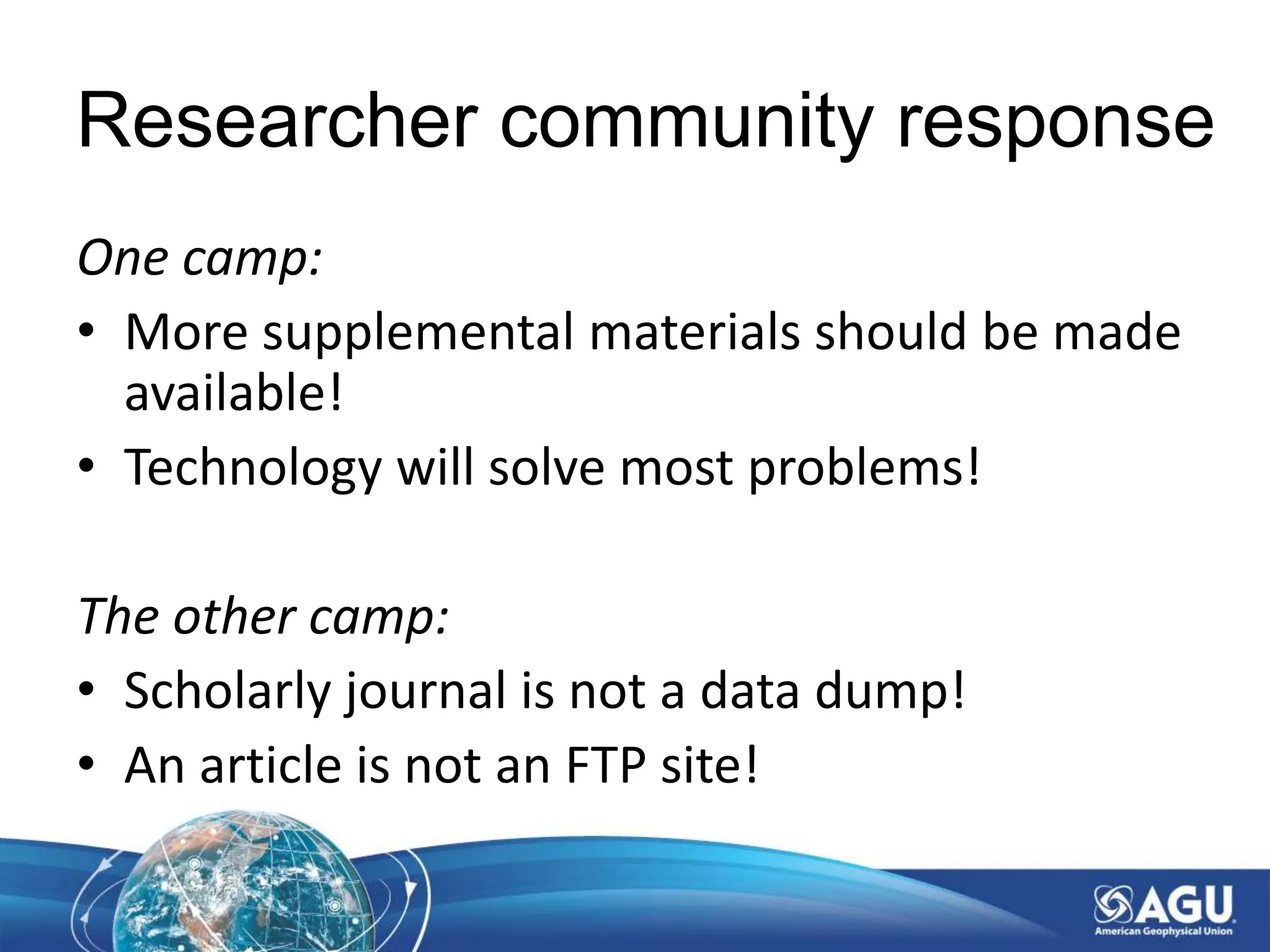 Researcher community response

One camp:

• More supplemental materials should be made available!
• Technology will solve most problems!

The other camp:

• Scholarly journal is not a data dump!
• An article is not an FTP site!

AGU
American Geophysical Union